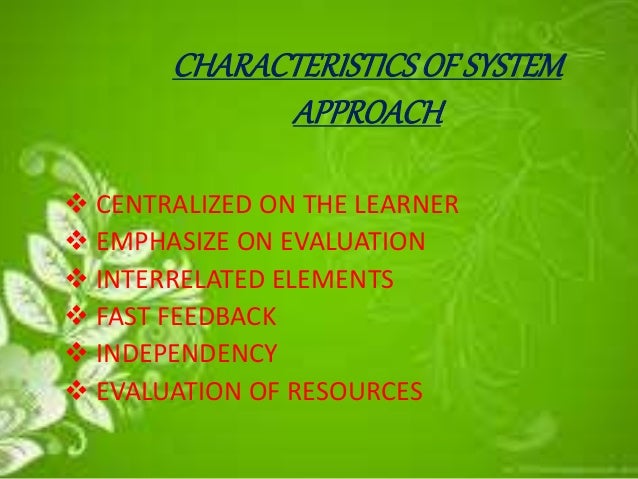 CHARACTERISTICS OF SYSTEM APPROACH

❖ CENTRALIZED ON THE LEARNER
❖ EMPHASIZE ON EVALUATION
❖ INTERRELATED ELEMENTS
❖ FAST FEEDBACK
❖ INDEPENDENCY
❖ EVALUATION OF RESOURCES